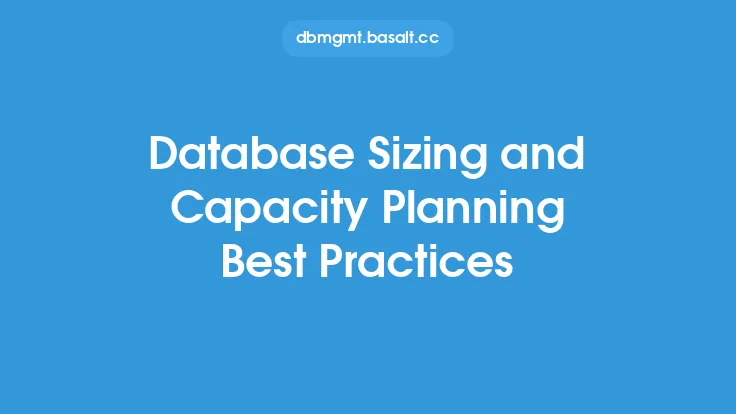 dbmgmt.basalt.cc

Database Sizing and Capacity Planning Best Practices